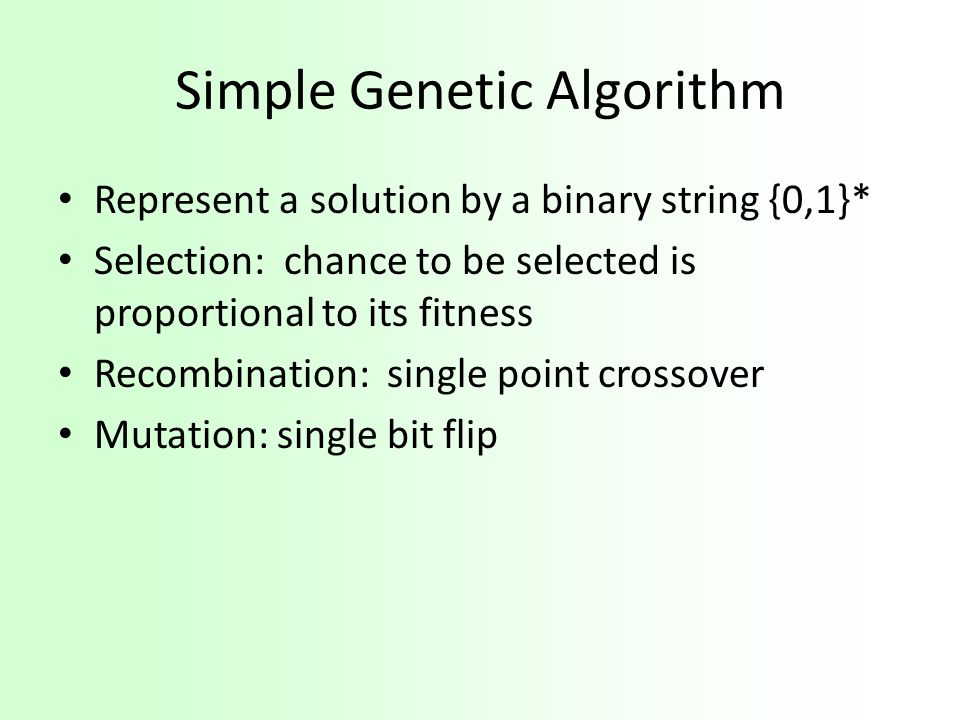 Simple Genetic Algorithm

• Represent a solution by a binary string $\{0,1\}^*$
• Selection: chance to be selected is proportional to its fitness
• Recombination: single point crossover
• Mutation: single bit flip